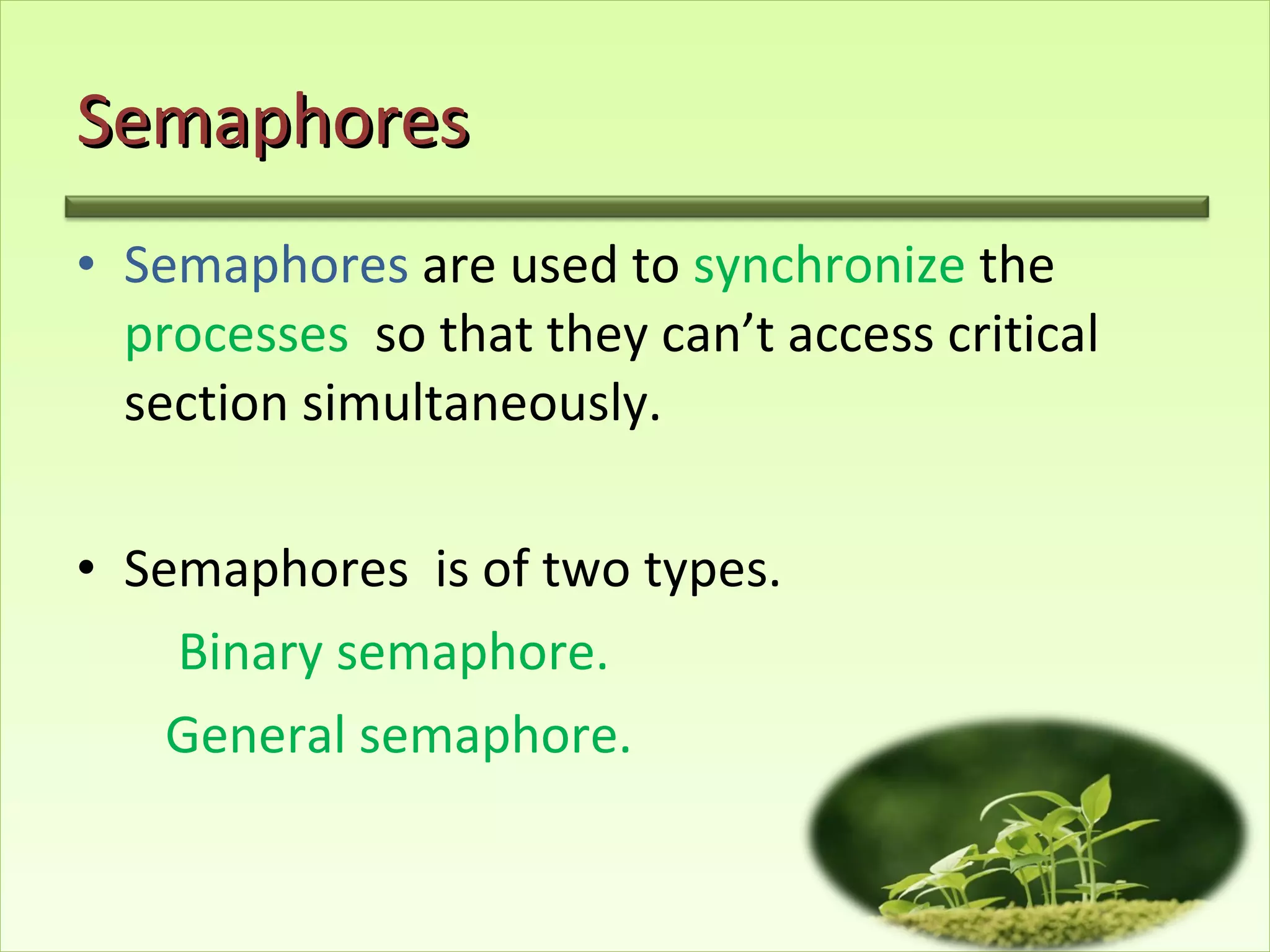 Semaphores

• Semaphores are used to synchronize the processes so that they can’t access critical section simultaneously.

• Semaphores is of two types.

Binary semaphore.

General semaphore.